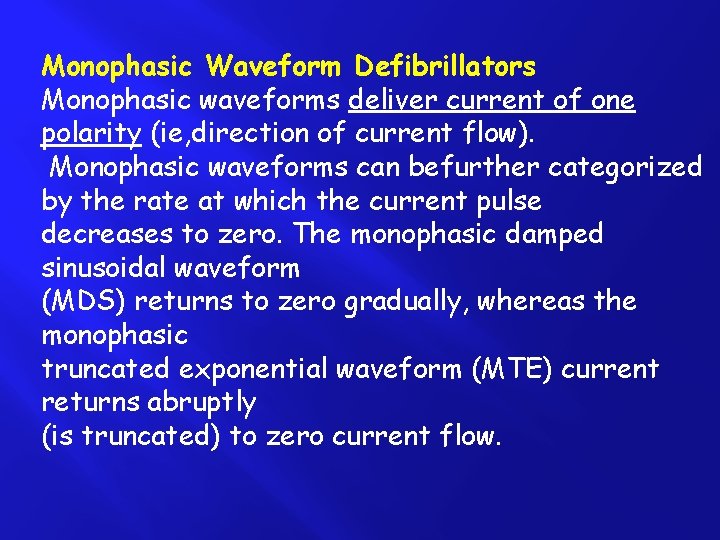 Monophasic Waveform Defibrillators
Monophasic waveforms deliver current of one polarity (ie,direction of current flow).
Monophasic waveforms can befurther categorized by the rate at which the current pulse decreases to zero. The monophasic damped sinusoidal waveform
(MDS) returns to zero gradually, whereas the monophasic
truncated exponential waveform (MTE) current returns abruptly
(is truncated) to zero current flow.